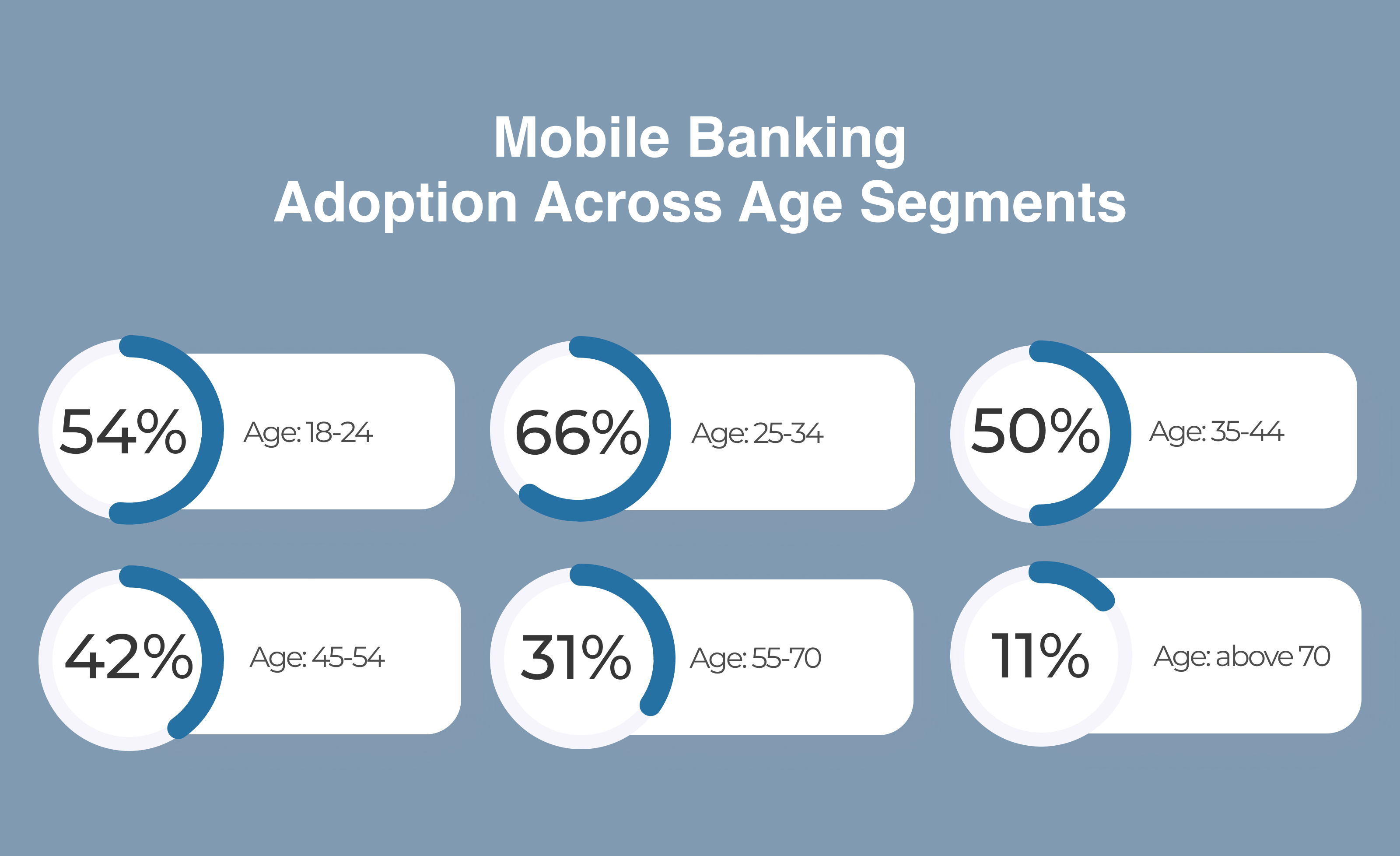 Mobile Banking
Adoption Across Age Segments

54%
Age: 18-24

66%
Age: 25-34

50%
Age: 35-44

42%
Age: 45-54

31%
Age: 55-70

11%
Age: above 70